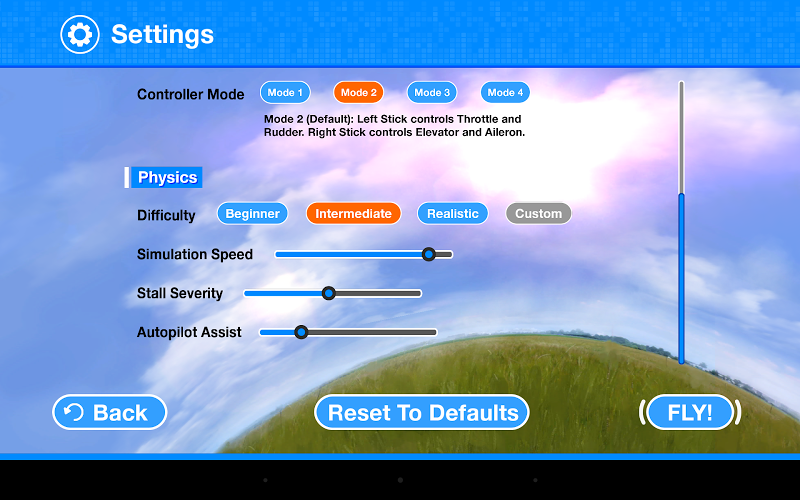 Settings

Controller Mode Mode 1 Mode 2 Mode 3 Mode 4

Mode 2 (Default): Left Stick controls Throttle and Rudder. Right Stick controls Elevator and Aileron.

Physics

Difficulty Beginner Intermediate Realistic Custom

Simulation Speed

Stall Severity

Autopilot Assist

Back

Reset To Defaults

FLY!